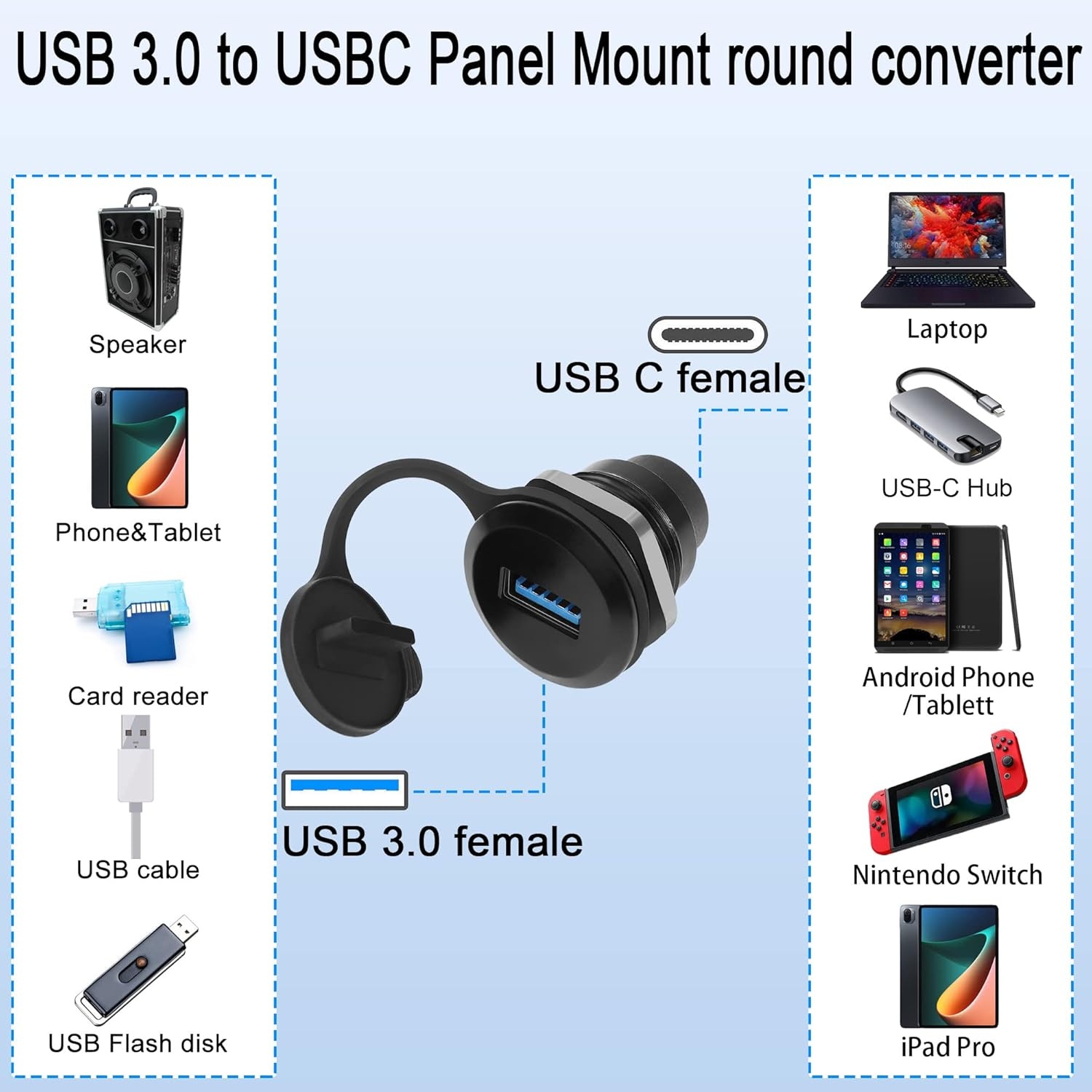 USB 3.0 to USBC Panel Mount round converter

Speaker

Phone&Tablet

Card reader

USB cable

USB Flash disk

USB C female

USB 3.0 female

Laptop

USB-C Hub

Android Phone /Tablett

Nintendo Switch

iPad Pro